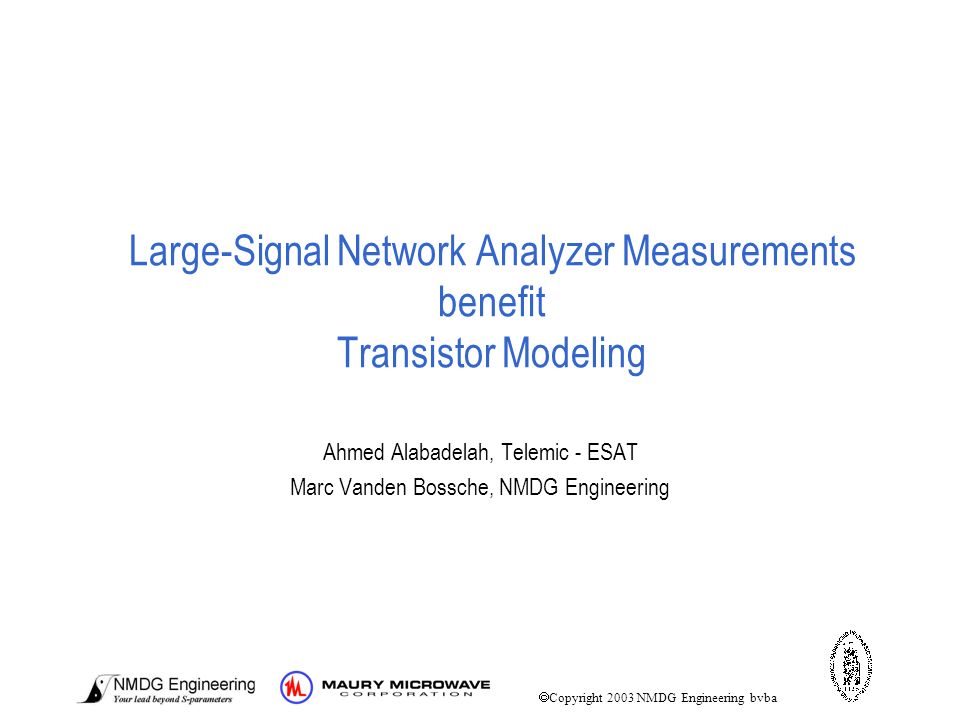 Large-Signal Network Analyzer Measurements benefit Transistor Modeling

Ahmed Alabadelah, Telemic - ESAT

Marc Vanden Bossche, NMDG Engineering

NMDG Engineering
Your lead beyond S-parameters

MAURY MICROWAVE
CORPORATION

©Copyright 2003 NMDG Engineering bvba